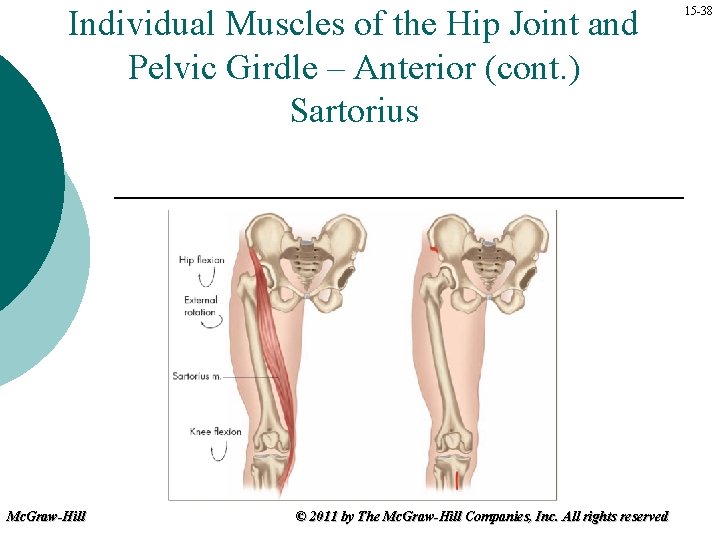 15-38

Individual Muscles of the Hip Joint and Pelvic Girdle – Anterior (cont.)
Sartorius

Hip flexion

External rotation

Sartorius m.

Knee flexion

McGraw-Hill

© 2011 by The McGraw-Hill Companies, Inc. All rights reserved